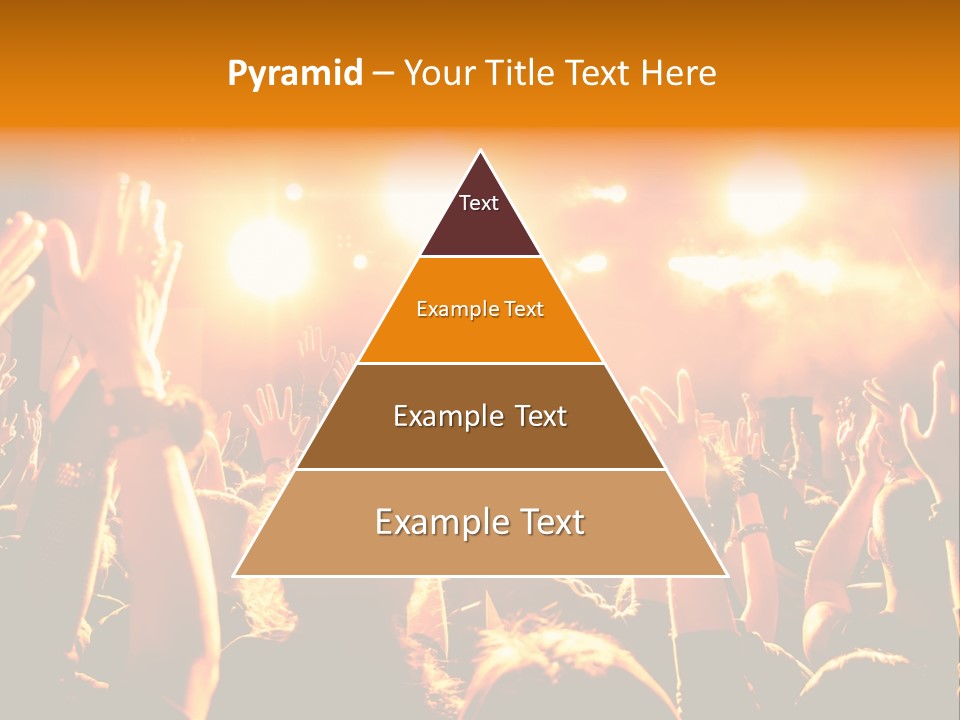 Pyramid – Your Title Text Here

Text

Example Text

Example Text

Example Text